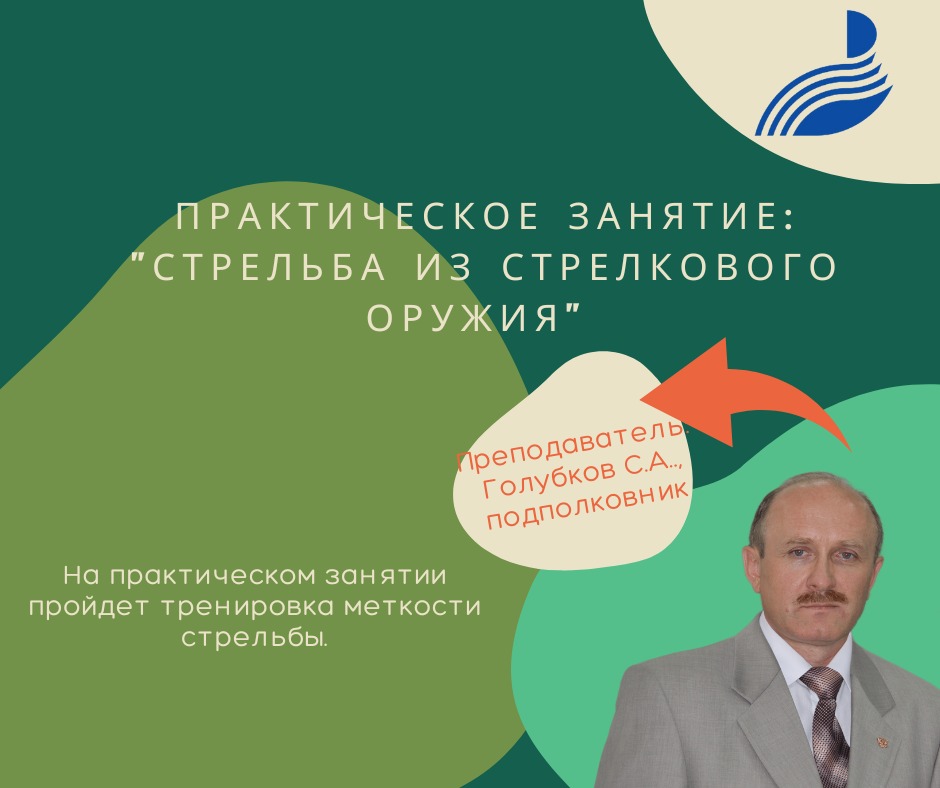 ПРАКТИЧЕСКОЕ ЗАНЯТИЕ: "СТРЕЛЬБА ИЗ СТРЕЛКОВОГО ОРУЖИЯ"

Преподаватель: Голубков С.А.., подполковник

На практическом занятии пройдет тренировка меткости стрельбы.